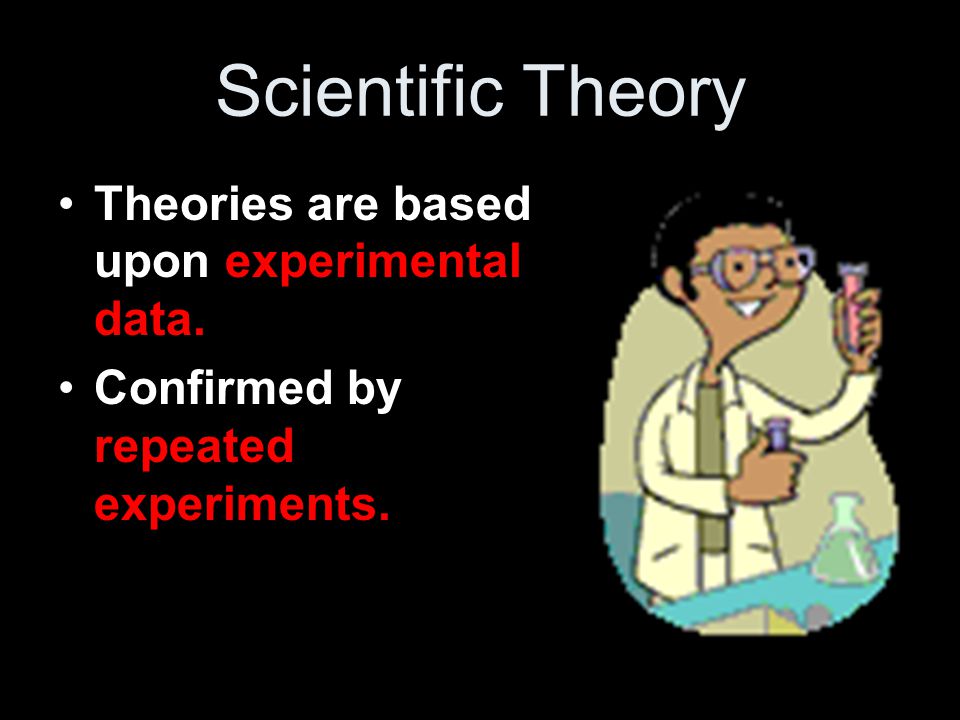 Scientific Theory

• Theories are based upon experimental data.

• Confirmed by repeated experiments.